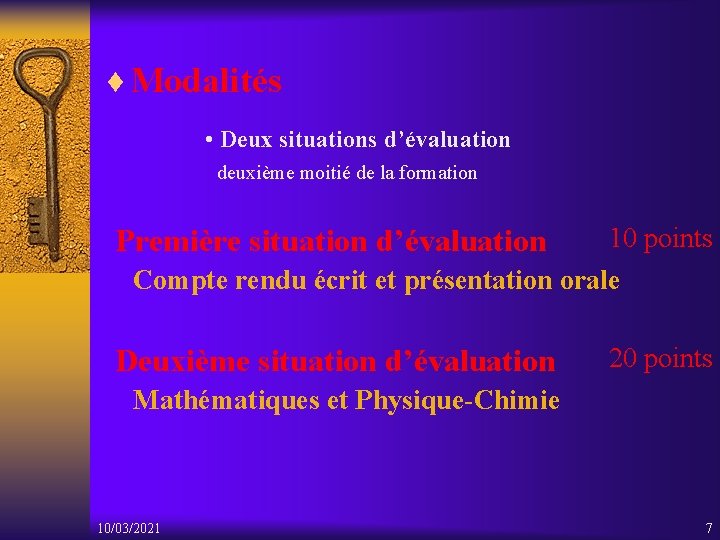 ♦ Modalités

• Deux situations d’évaluation
deuxième moitié de la formation

Première situation d’évaluation 10 points
Compte rendu écrit et présentation orale

Deuxième situation d’évaluation 20 points
Mathématiques et Physique-Chimie

10/03/2021 7